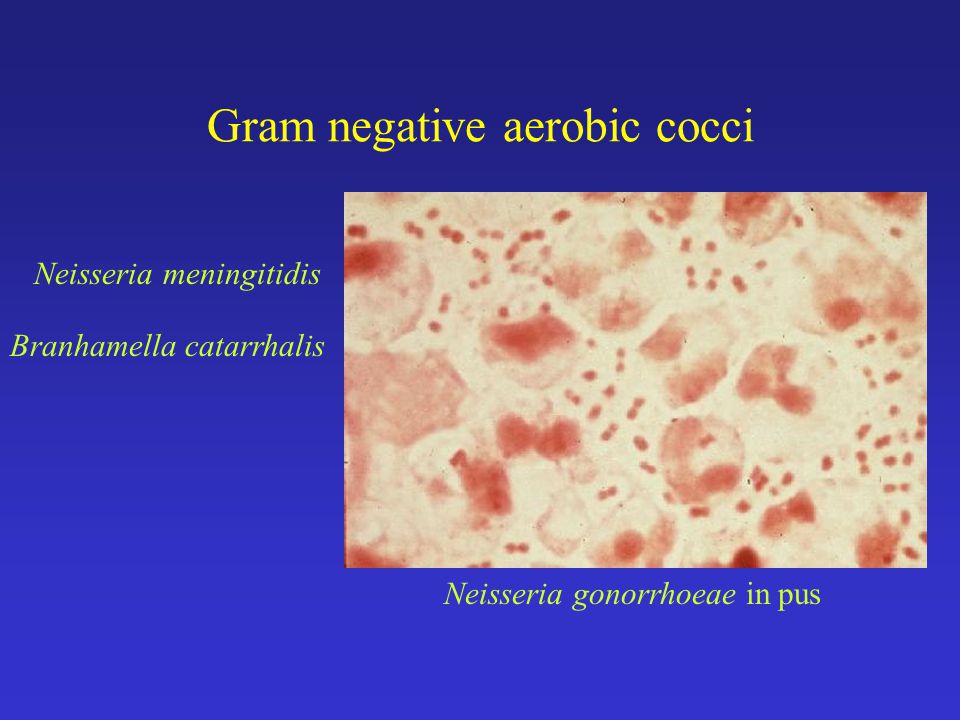 Gram negative aerobic cocci

Neisseria meningitidis

Branhamella catarrhalis

Neisseria gonorrhoeae in pus